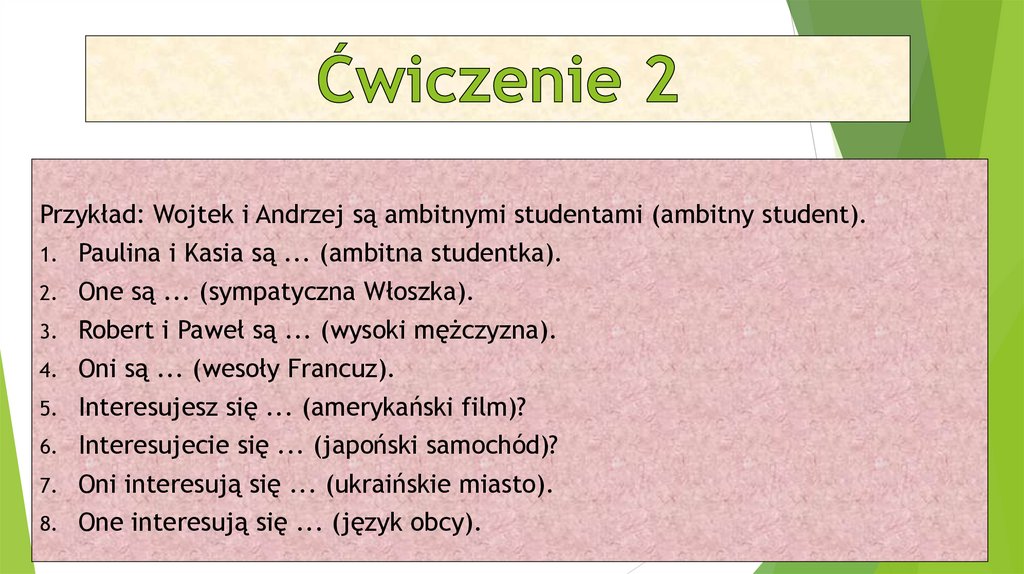 Ćwiczenie 2

Przykład: Wojtek i Andrzej są ambitnymi studentami (ambitny student).
1. Paulina i Kasia są ... (ambitna studentka).
2. One są ... (sympatyczna Włoszka).
3. Robert i Paweł są ... (wysoki mężczyzna).
4. Oni są ... (wesoły Francuz).
5. Interesujesz się ... (amerykański film)?
6. Interesujecie się ... (japoński samochód)?
7. Oni interesują się ... (ukraińskie miasto).
8. One interesują się ... (język obcy).